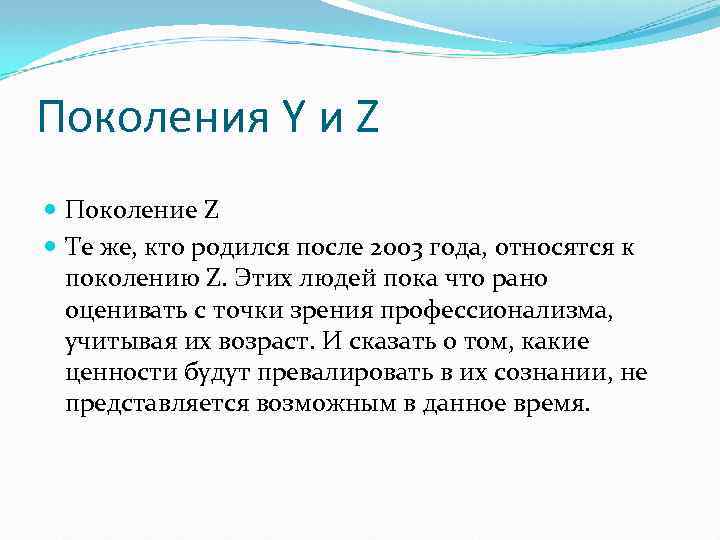 Поколения Y и Z

Поколение Z

Те же, кто родился после 2003 года, относятся к поколению Z. Этих людей пока что рано оценивать с точки зрения профессионализма, учитывая их возраст. И сказать о том, какие ценности будут превалировать в их сознании, не представляется возможным в данное время.